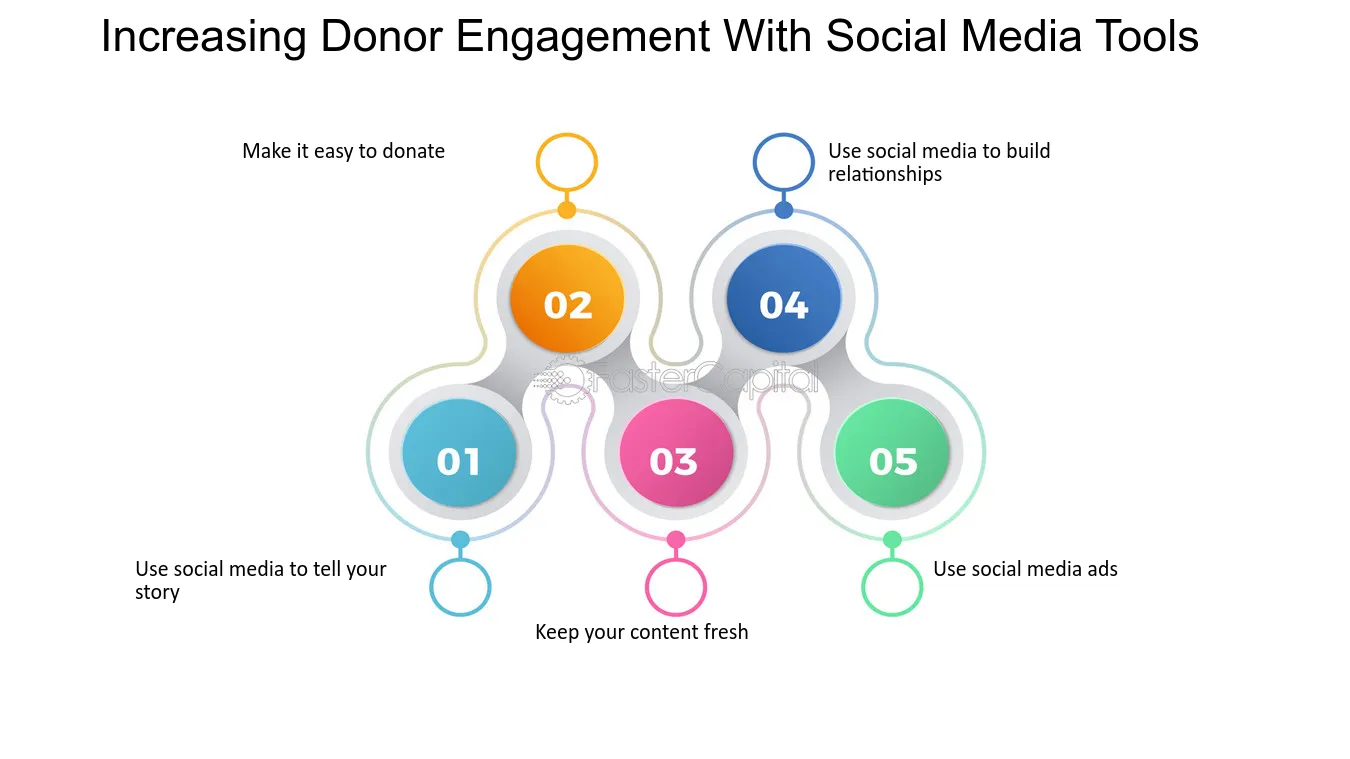 Increasing Donor Engagement With Social Media Tools

Make it easy to donate

Use social media to build relationships

02

04

01

03

05

Use social media to tell your story

Keep your content fresh

Use social media ads

FasterCapital